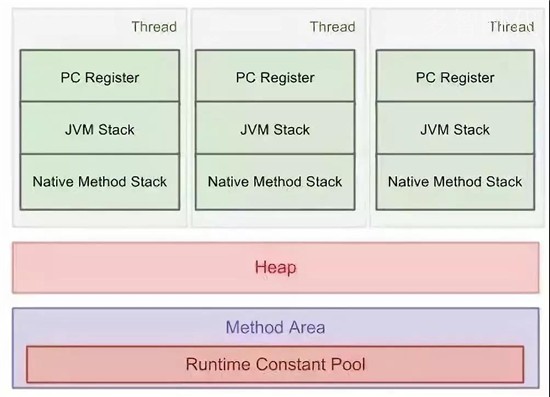 Thread

PC Register

JVM Stack

Native Method Stack

Thread

PC Register

JVM Stack

Native Method Stack

Thread

PC Register

JVM Stack

Native Method Stack

Heap

Method Area

Runtime Constant Pool